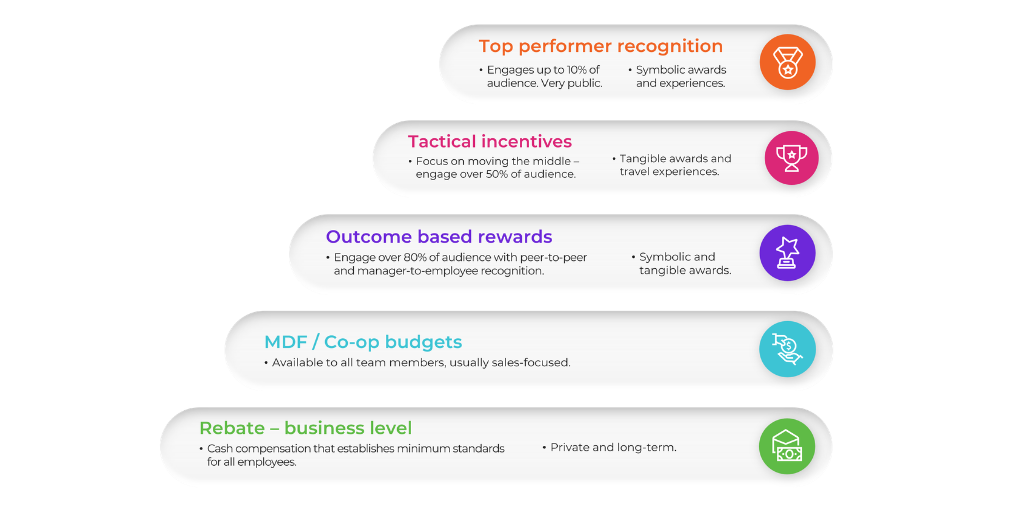 Top performer recognition

• Engages up to 10% of audience. Very public.

• Symbolic awards and experiences.

Tactical incentives

• Focus on moving the middle – engage over 50% of audience.

• Tangible awards and travel experiences.

Outcome based rewards

• Engage over 80% of audience with peer-to-peer and manager-to-employee recognition.

• Symbolic and tangible awards.

MDF / Co-op budgets

• Available to all team members, usually sales-focused.

Rebate – business level

• Cash compensation that establishes minimum standards for all employees.

• Private and long-term.